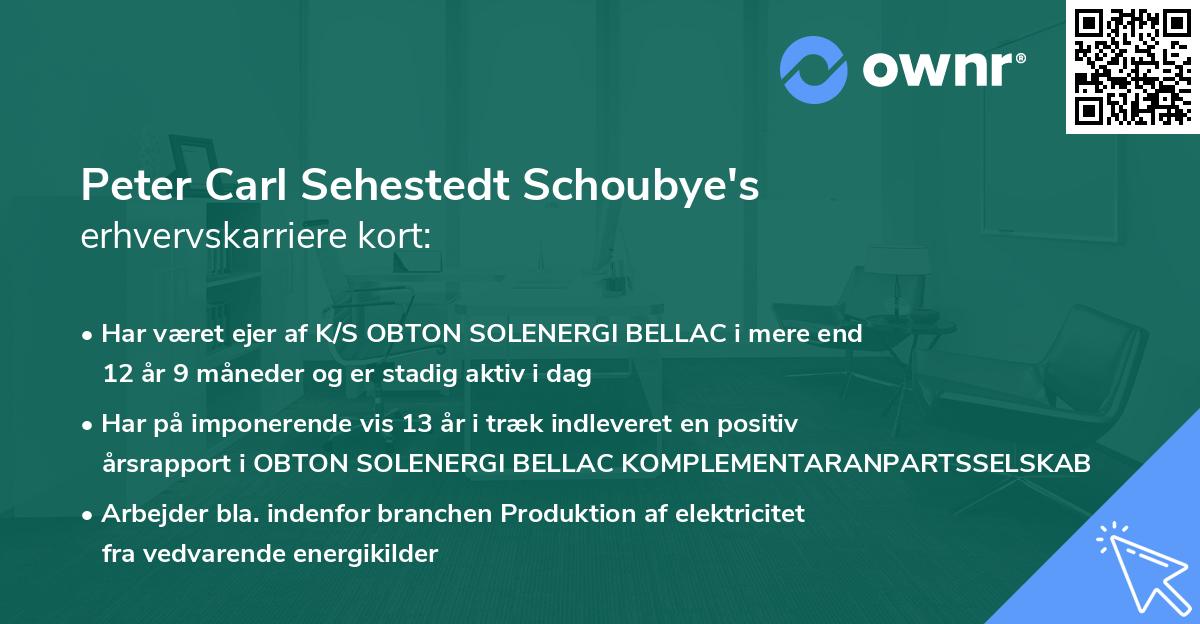 ownr®

Peter Carl Sehestedt Schoubye's erhvervskarriere kort:

• Har været ejer af K/S OBTON SOLENERGI BELLAC i mere end 12 år 9 måneder og er stadig aktiv i dag

• Har på imponerende vis 13 år i træk indleveret en positiv årsrapport i OBTON SOLENERGI BELLAC KOMPLEMENTARANPARTSSELSKAB

• Arbejder bla. indenfor branchen Produktion af elektricitet fra vedvarende energikilder